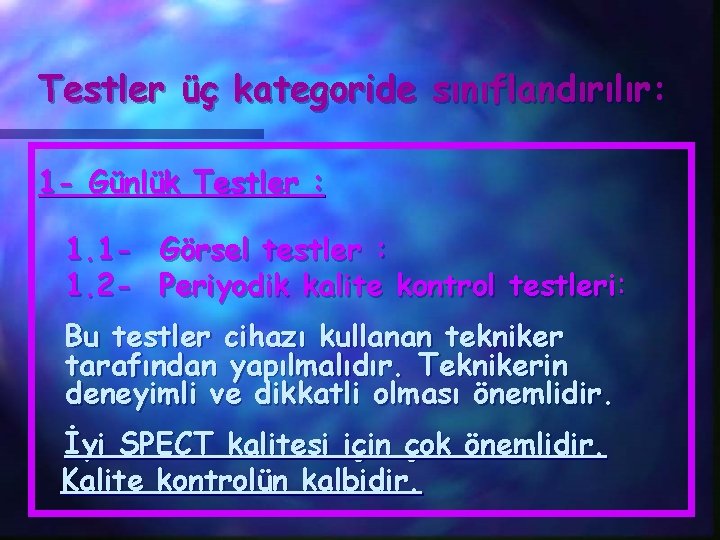 Testler üç kategoride sınıflandırılır:

1- Günlük Testler :

1.1- Görsel testler :
1.2- Periyodik kalite kontrol testleri:

Bu testler cihazı kullanan tekniker tarafından yapılmalıdır. Teknikerin deneyimli ve dikkatli olması önemlidir.

İyi SPECT kalitesi için çok önemlidir.
Kalite kontrolün kalbidir.